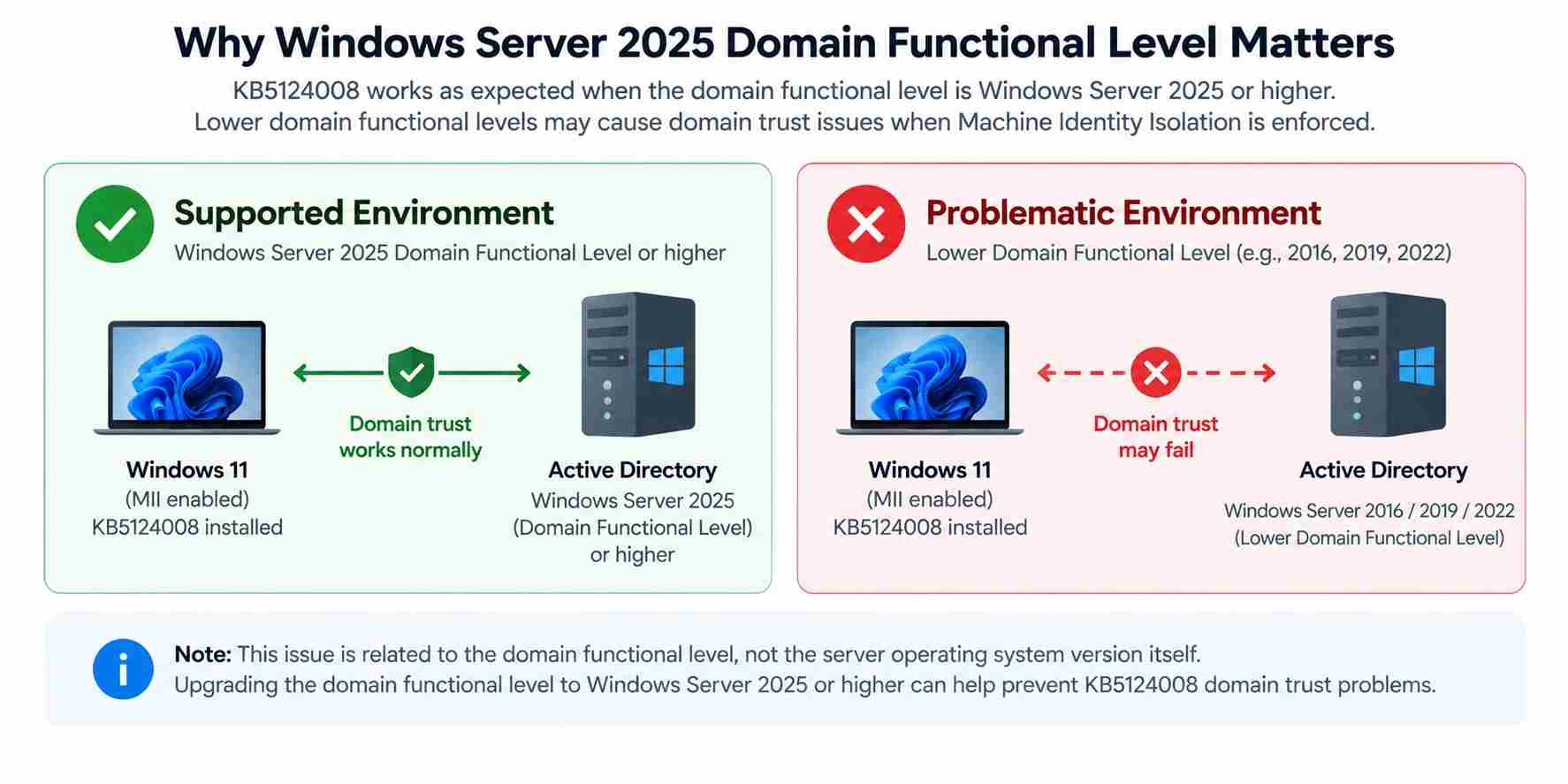 Why Windows Server 2025 Domain Functional Level Matters

KB5124008 works as expected when the domain functional level is Windows Server 2025 or higher.
Lower domain functional levels may cause domain trust issues when Machine Identity Isolation is enforced.

Supported Environment
Windows Server 2025 Domain Functional Level or higher

Windows 11
(MII enabled)
KB5124008 installed

Domain trust works normally

Active Directory
Windows Server 2025 (Domain Functional Level) or higher

Problematic Environment
Lower Domain Functional Level (e.g., 2016, 2019, 2022)

Windows 11
(MII enabled)
KB5124008 installed

Domain trust may fail

Active Directory
Windows Server 2016 / 2019 / 2022 (Lower Domain Functional Level)

Note: This issue is related to the domain functional level, not the server operating system version itself.
Upgrading the domain functional level to Windows Server 2025 or higher can help prevent KB5124008 domain trust problems.